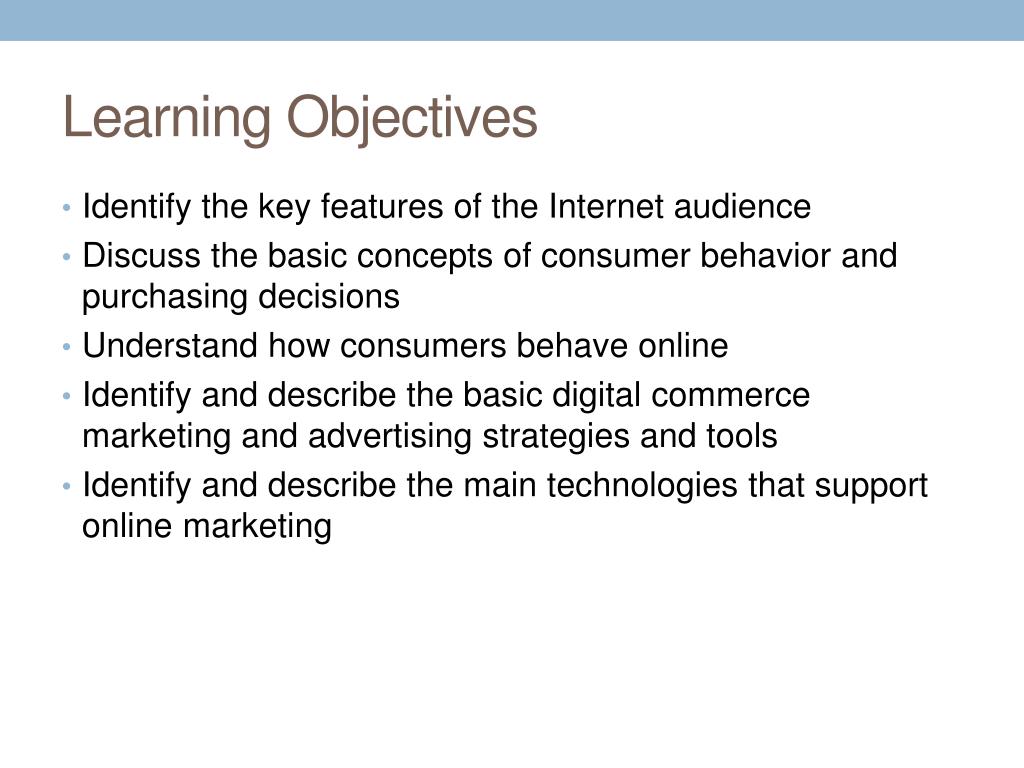 Learning Objectives

• Identify the key features of the Internet audience
• Discuss the basic concepts of consumer behavior and purchasing decisions
• Understand how consumers behave online
• Identify and describe the basic digital commerce marketing and advertising strategies and tools
• Identify and describe the main technologies that support online marketing